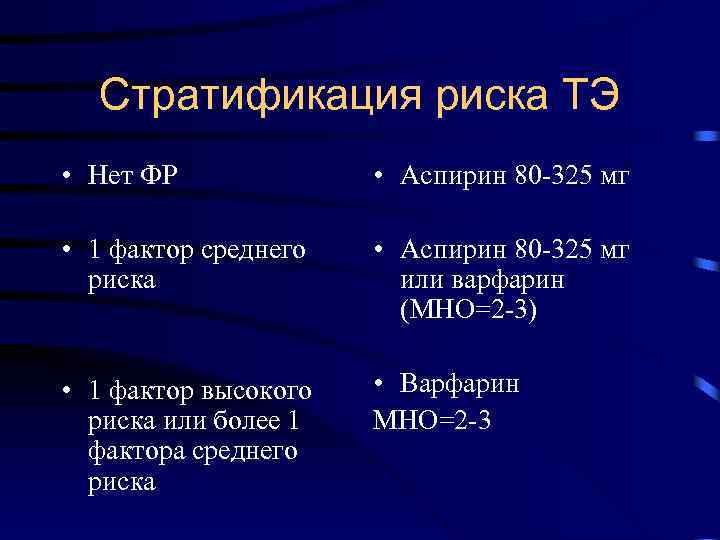 Стратификация риска ТЭ

• Нет ФР

• 1 фактор среднего риска

• 1 фактор высокого риска или более 1 фактора среднего риска

• Аспирин 80-325 мг

• Аспирин 80-325 мг или варфарин (МНО=2-3)

• Варфарин
МНО=2-3